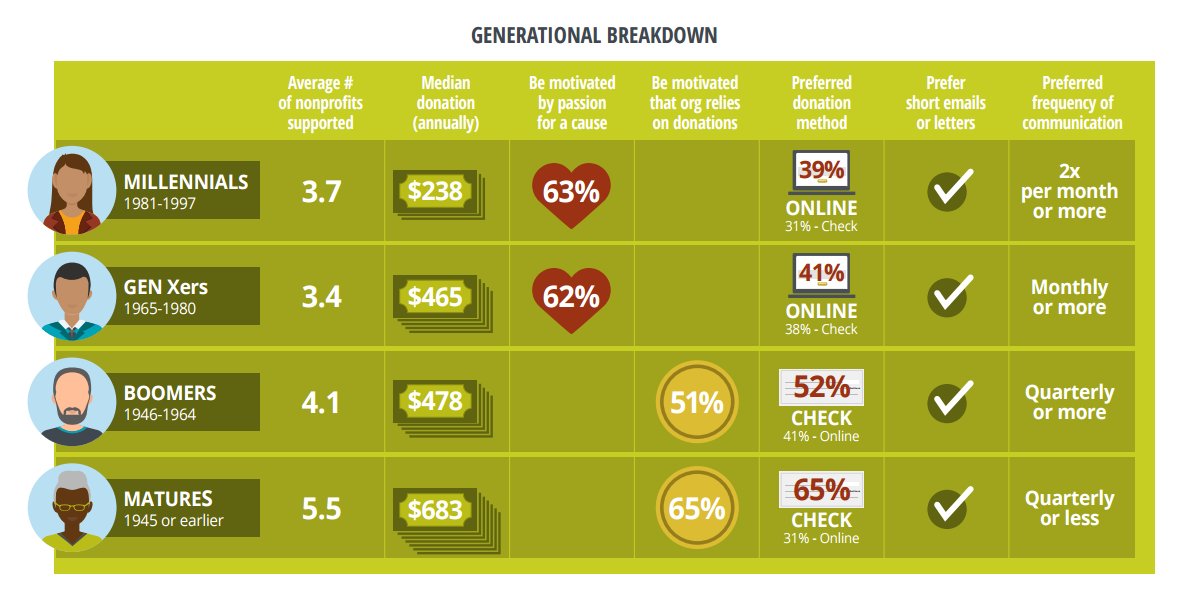 GENERATIONAL BREAKDOWN

| | Average # of nonprofits supported | Median donation (annually) | Be motivated by passion for a cause | Be motivated that org relies on donations | Preferred donation method | Prefer short emails or letters | Preferred frequency of communication |
|---|---|---|---|---|---|---|---|
| MILLENNIALS 1981-1997 | 3.7 | $238 | 63% | | 39% ONLINE 31% - Check | ✓ | 2x per month or more |
| GEN Xers 1965-1980 | 3.4 | $465 | 62% | | 41% ONLINE 38% - Check | ✓ | Monthly or more |
| BOOMERS 1946-1964 | 4.1 | $478 | | 51% | 52% CHECK 41% - Online | ✓ | Quarterly or more |
| MATURES 1945 or earlier | 5.5 | $683 | | 65% | 65% CHECK 31% - Online | ✓ | Quarterly or less |